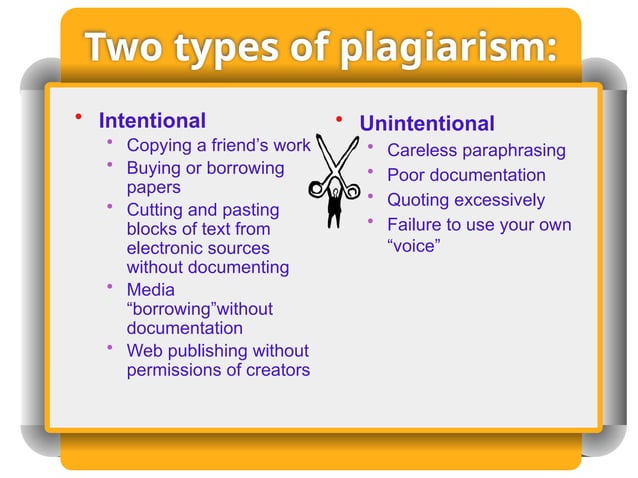 Two types of plagiarism:

• Intentional
  • Copying a friend’s work
  • Buying or borrowing papers
  • Cutting and pasting blocks of text from electronic sources without documenting
  • Media “borrowing”without documentation
  • Web publishing without permissions of creators

• Unintentional
  • Careless paraphrasing
  • Poor documentation
  • Quoting excessively
  • Failure to use your own “voice”